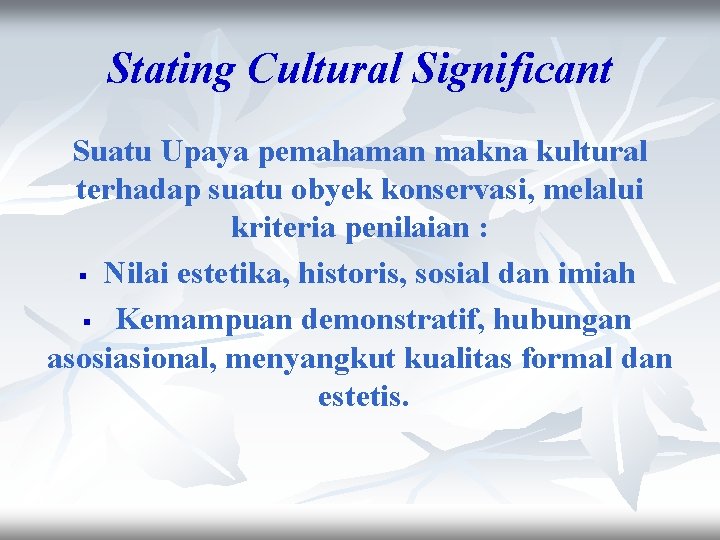 Stating Cultural Significant

Suatu Upaya pemahaman makna kultural terhadap suatu obyek konservasi, melalui kriteria penilaian :

▪ Nilai estetika, historis, sosial dan imiah

▪ Kemampuan demonstratif, hubungan asosiasional, menyangkut kualitas formal dan estetis.